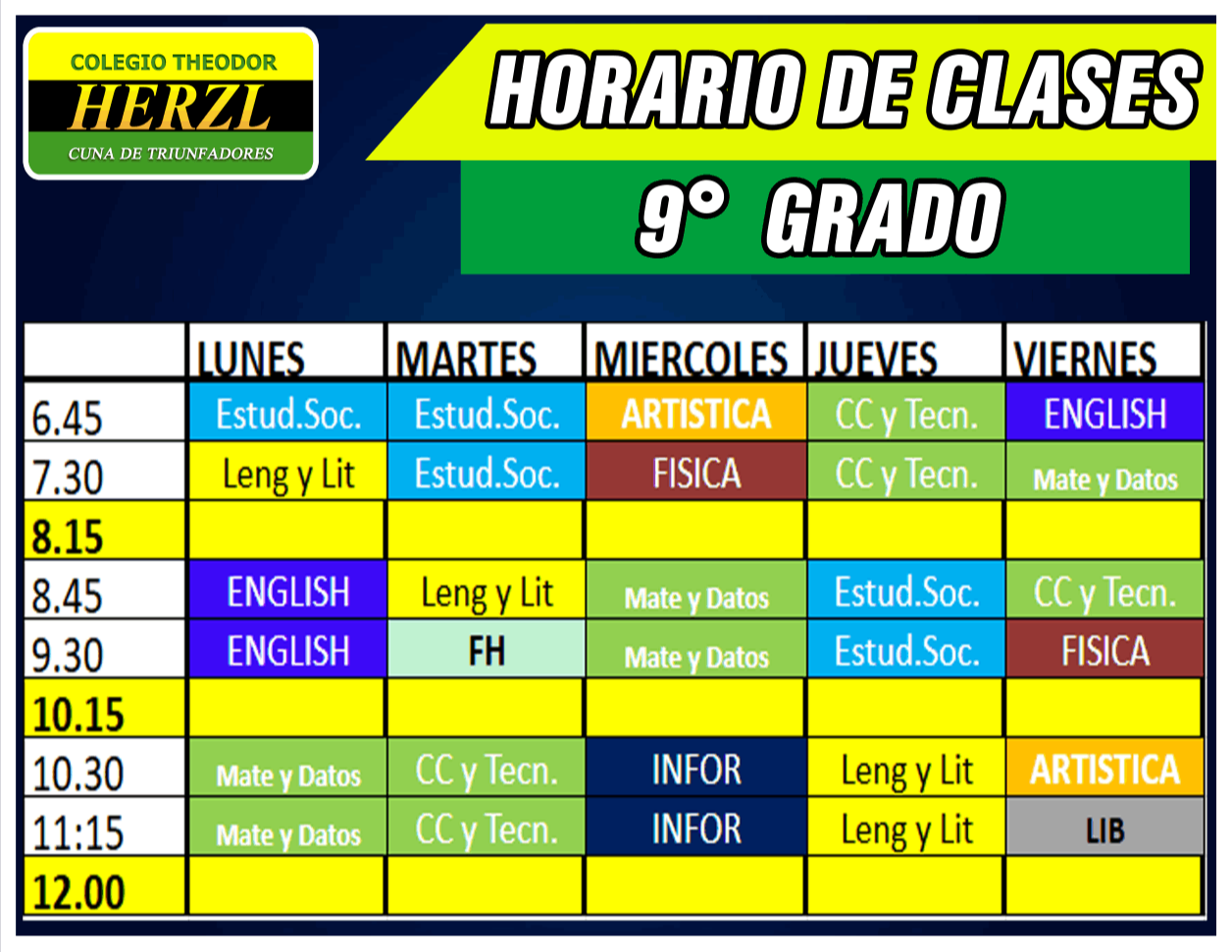 COLEGIO THEODOR
HERZL
CUNA DE TRIUNFADORES

HORARIO DE CLASES
9° GRADO

| | LUNES | MARTES | MIERCOLES | JUEVES | VIERNES |
|---|---|---|---|---|---|
| 6.45 | Estud.Soc. | Estud.Soc. | ARTISTICA | CC y Tecn. | ENGLISH |
| 7.30 | Leng y Lit | Estud.Soc. | FISICA | CC y Tecn. | Mate y Datos |
| 8.15 | | | | | |
| 8.45 | ENGLISH | Leng y Lit | Mate y Datos | Estud.Soc. | CC y Tecn. |
| 9.30 | ENGLISH | FH | Mate y Datos | Estud.Soc. | FISICA |
| 10.15 | | | | | |
| 10.30 | Mate y Datos | CC y Tecn. | INFOR | Leng y Lit | ARTISTICA |
| 11:15 | Mate y Datos | CC y Tecn. | INFOR | Leng y Lit | LIB |
| 12.00 | | | | | |